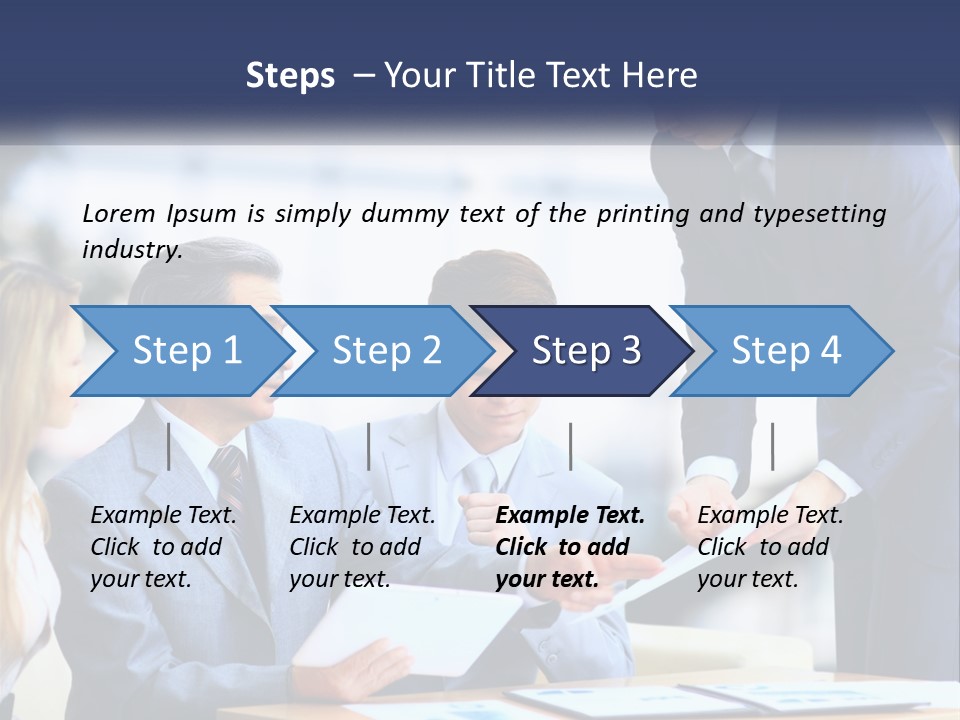 Steps – Your Title Text Here

Lorem Ipsum is simply dummy text of the printing and typesetting industry.

Step 1

Step 2

Step 3

Step 4

Example Text. Click to add your text.

Example Text. Click to add your text.

Example Text. Click to add your text.

Example Text. Click to add your text.